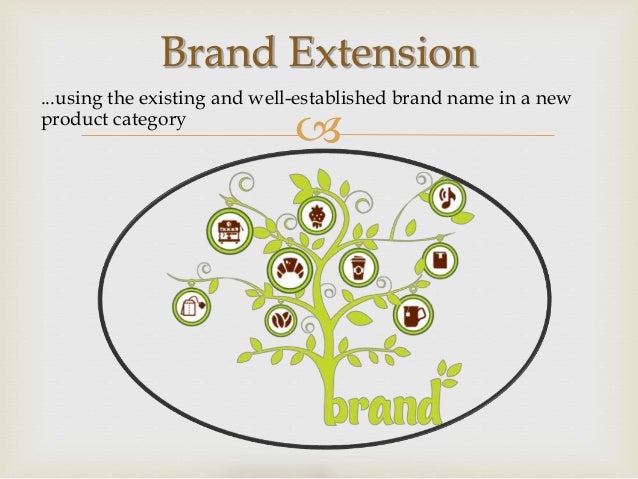 Brand Extension

...using the existing and well-established brand name in a new product category

brand